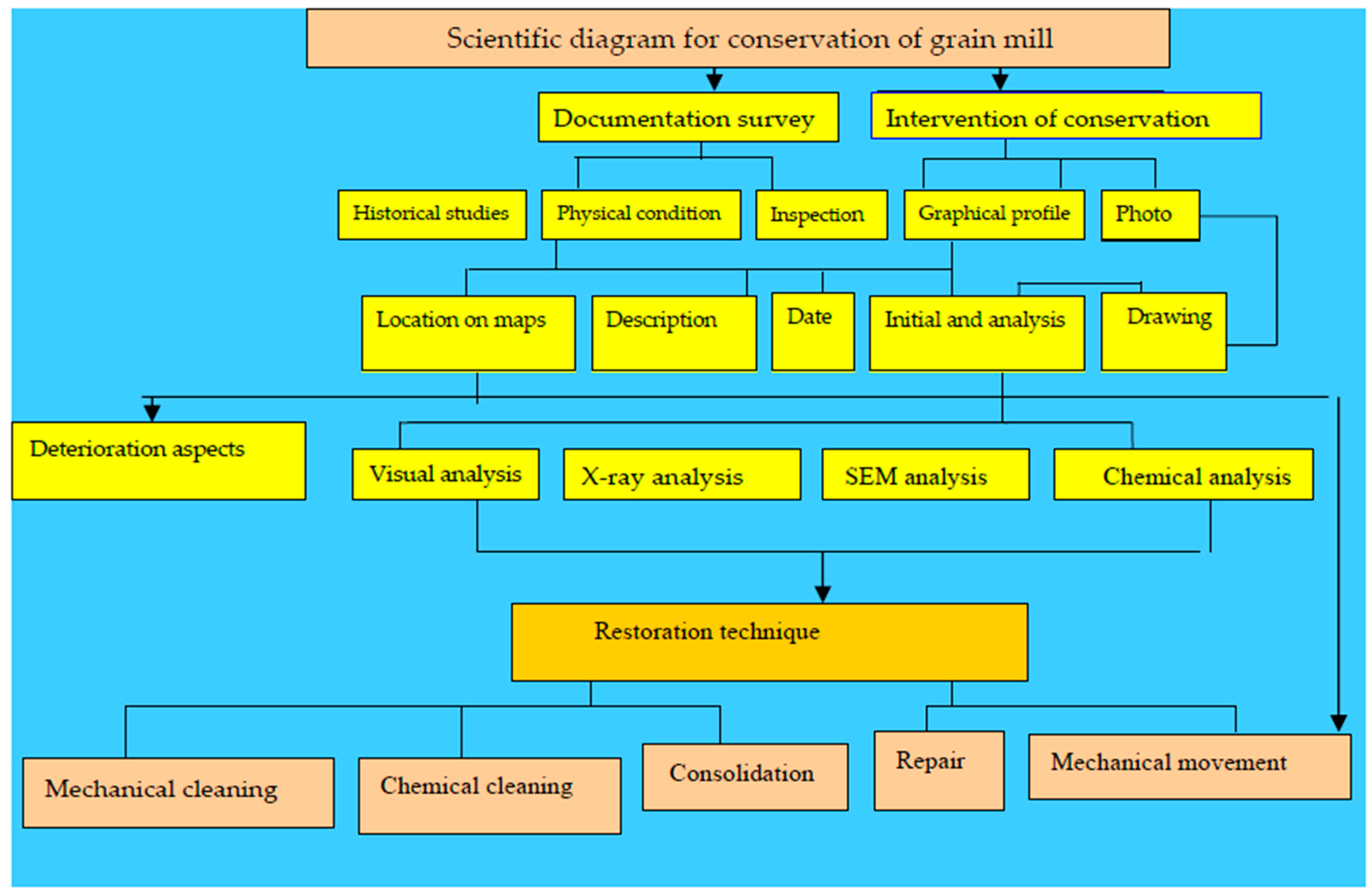 Scientific diagram for conservation of grain mill

Documentation survey

Intervention of conservation

Historical studies

Physical condition

Inspection

Graphical profile

Photo

Location on maps

Description

Date

Initial and analysis

Drawing

Deterioration aspects

Visual analysis

X-ray analysis

SEM analysis

Chemical analysis

Restoration technique

Mechanical cleaning

Chemical cleaning

Consolidation

Repair

Mechanical movement